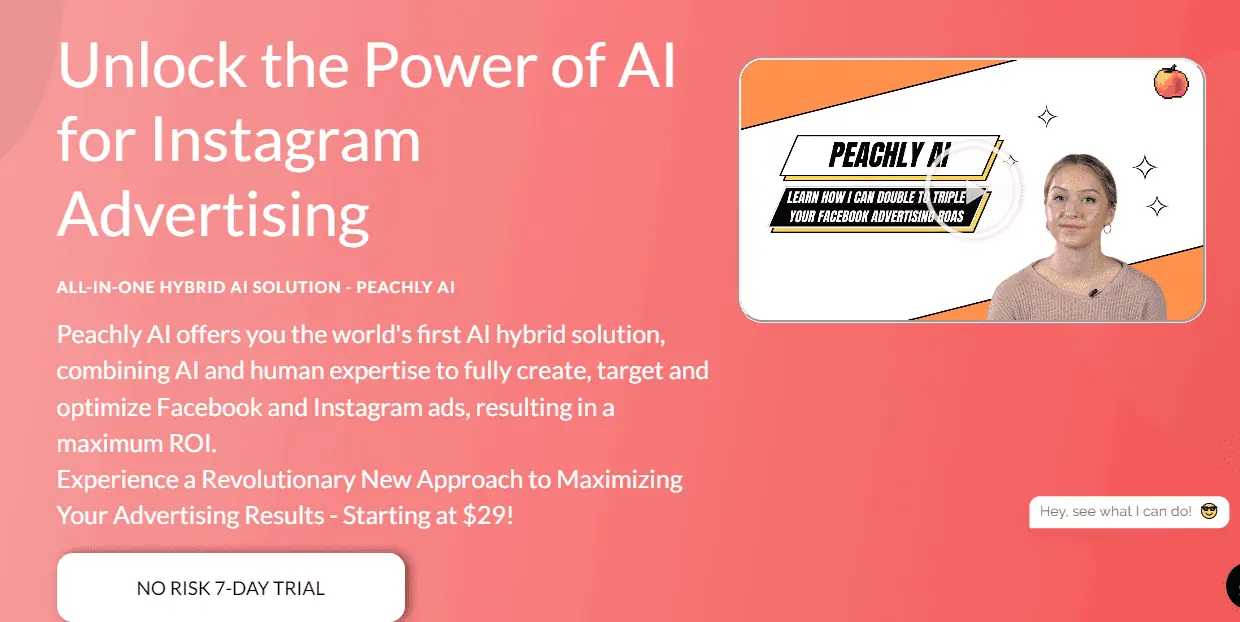 Unlock the Power of AI for Instagram Advertising

ALL-IN-ONE HYBRID AI SOLUTION - PEACHLY AI

Peachly AI offers you the world's first AI hybrid solution, combining AI and human expertise to fully create, target and optimize Facebook and Instagram ads, resulting in a maximum ROI.
Experience a Revolutionary New Approach to Maximizing Your Advertising Results - Starting at $29!

NO RISK 7-DAY TRIAL

PEACHLY AI
LEARN HOW I CAN DOUBLE TO TRIPLE YOUR FACEBOOK ADVERTISING ROAS

Hey, see what I can do! 😎